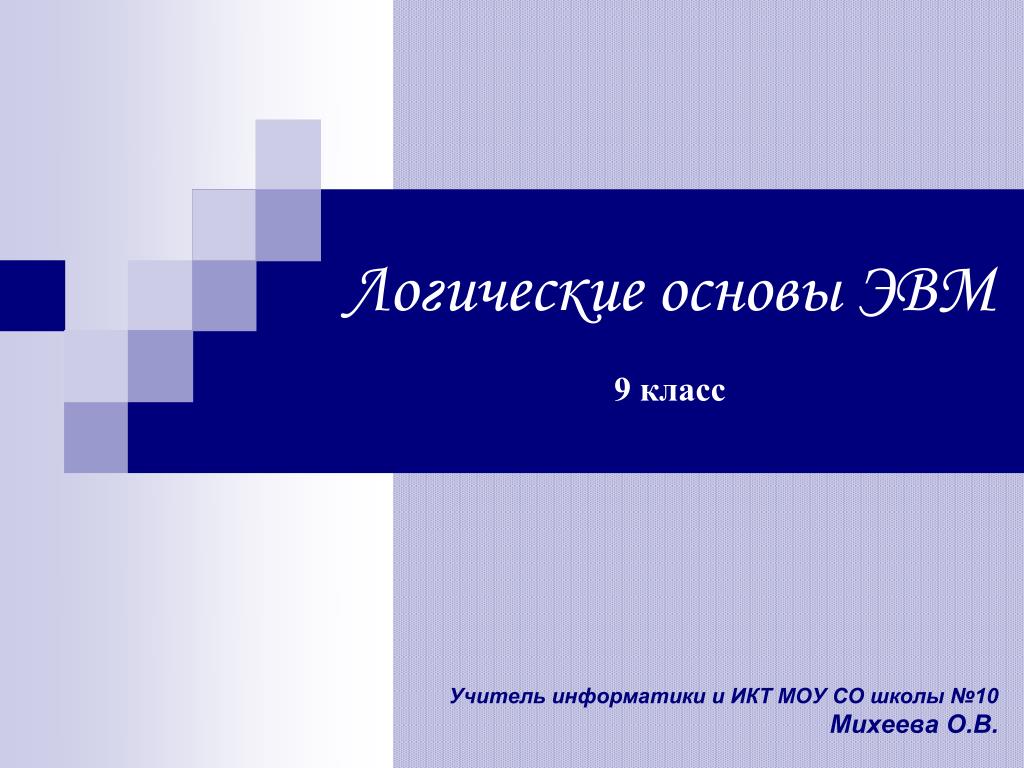 Логические основы ЭВМ

9 класс

Учитель информатики и ИКТ МОУ СО школы №10
Михеева О.В.